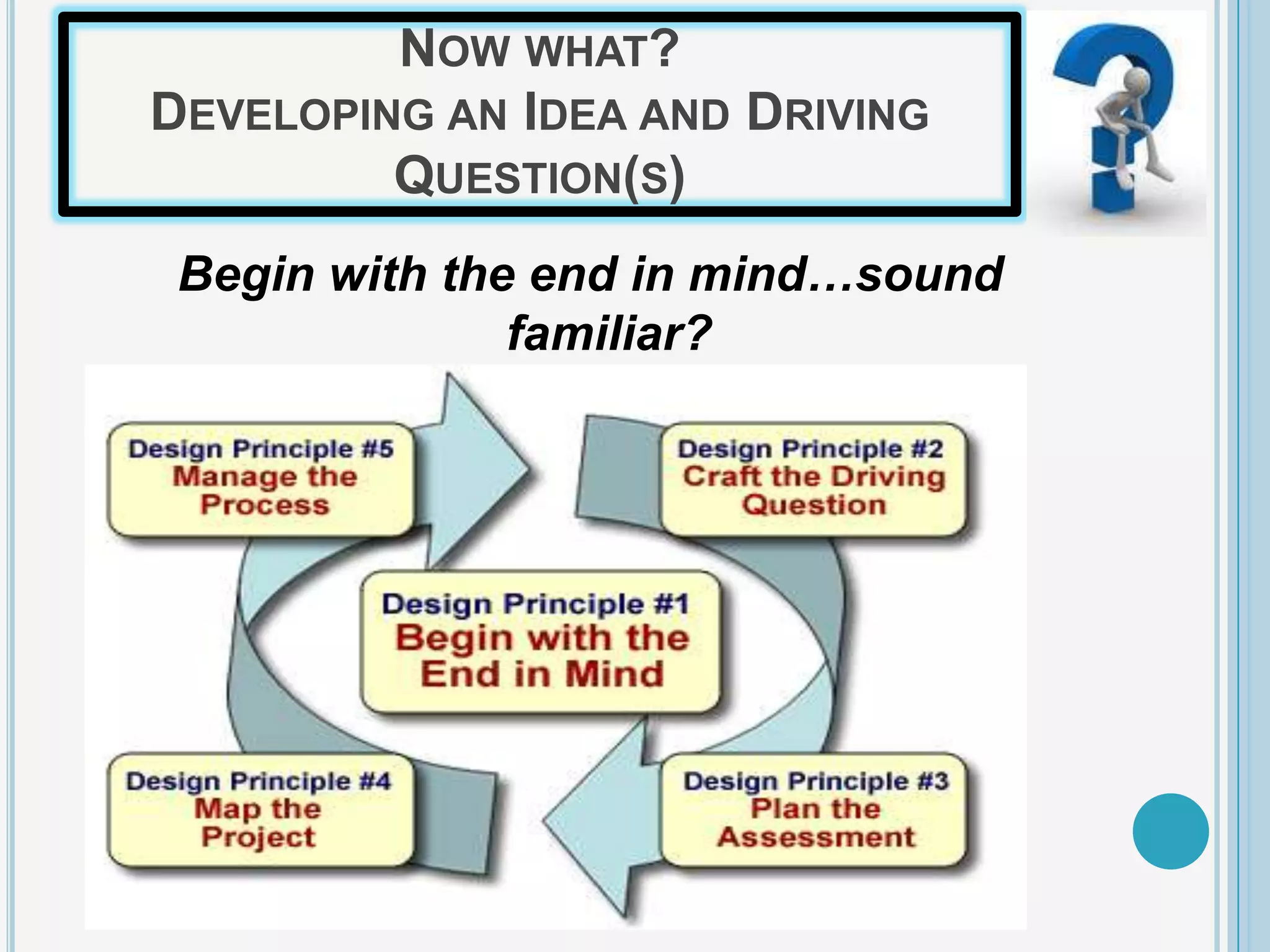 NOW WHAT?
DEVELOPING AN IDEA AND DRIVING QUESTION(S)

Begin with the end in mind…sound familiar?

Design Principle #5
Manage the Process

Design Principle #2
Craft the Driving Question

Design Principle #1
Begin with the End in Mind

Design Principle #4
Map the Project

Design Principle #3
Plan the Assessment